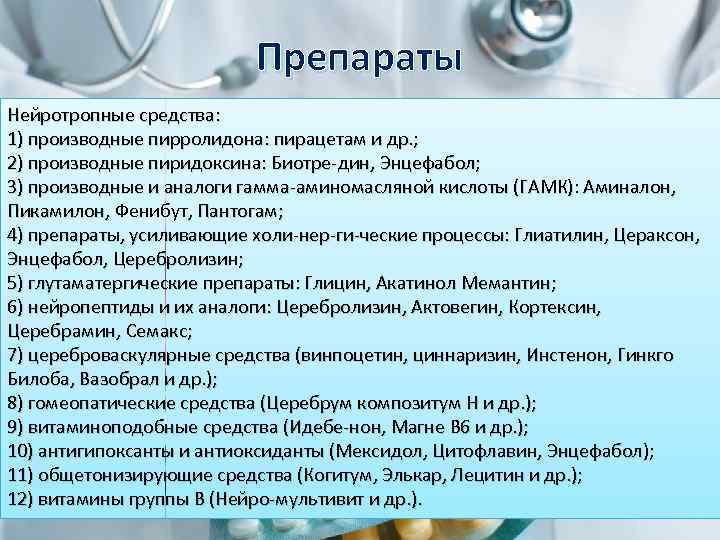 Препараты

Нейротропные средства:
1) производные пирролидона: пирацетам и др.;
2) производные пиридоксина: Биотре-дин, Энцефабол;
3) производные и аналоги гамма-аминомасляной кислоты (ГАМК): Аминалон, Пикамилон, Фенибут, Пантогам;
4) препараты, усиливающие холи-нер-ги-ческие процессы: Глиатилин, Цераксон, Энцефабол, Церебролизин;
5) глутаматергические препараты: Глицин, Акатинол Мемантин;
6) нейропептиды и их аналоги: Церебролизин, Актовегин, Кортексин, Церебрамин, Семакс;
7) цереброваскулярные средства (винпоцетин, циннаризин, Инстенон, Гинкго Билоба, Вазобрал и др.);
8) гомеопатические средства (Церебрум композитум Н и др.);
9) витаминоподобные средства (Идебе-нон, Магне В6 и др.);
10) антигипоксанты и антиоксиданты (Мексидол, Цитофлавин, Энцефабол);
11) общетонизирующие средства (Когитум, Элькар, Лецитин и др.);
12) витамины группы В (Нейро-мультивит и др.).